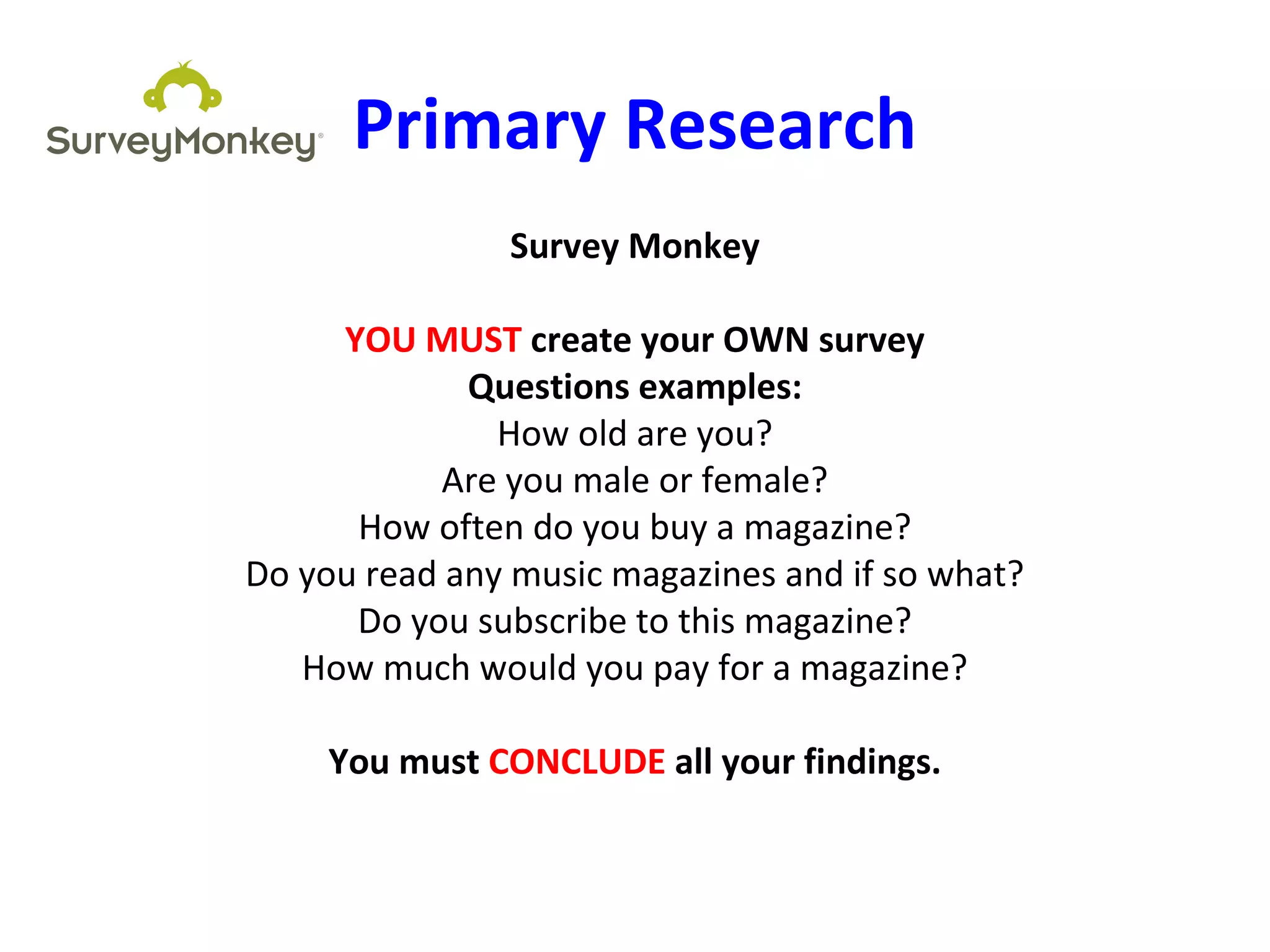 SurveyMonkey®

Primary Research

Survey Monkey

YOU MUST create your OWN survey
Questions examples:
How old are you?
Are you male or female?
How often do you buy a magazine?
Do you read any music magazines and if so what?
Do you subscribe to this magazine?
How much would you pay for a magazine?

You must CONCLUDE all your findings.